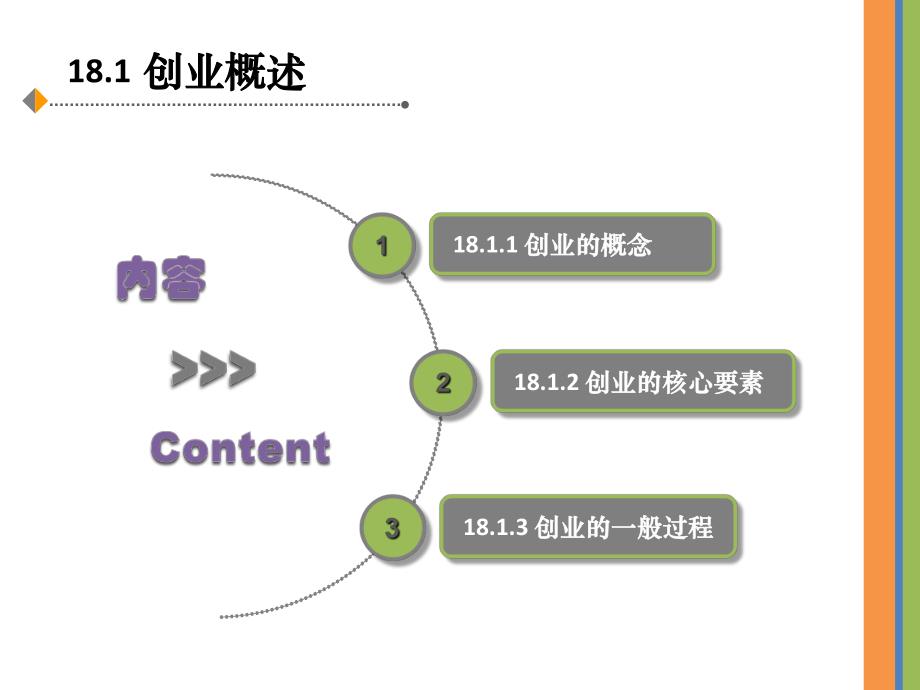 18.1 创业概述

内容

>>>

Content

1

18.1.1 创业的概念

2

18.1.2 创业的核心要素

3

18.1.3 创业的一般过程